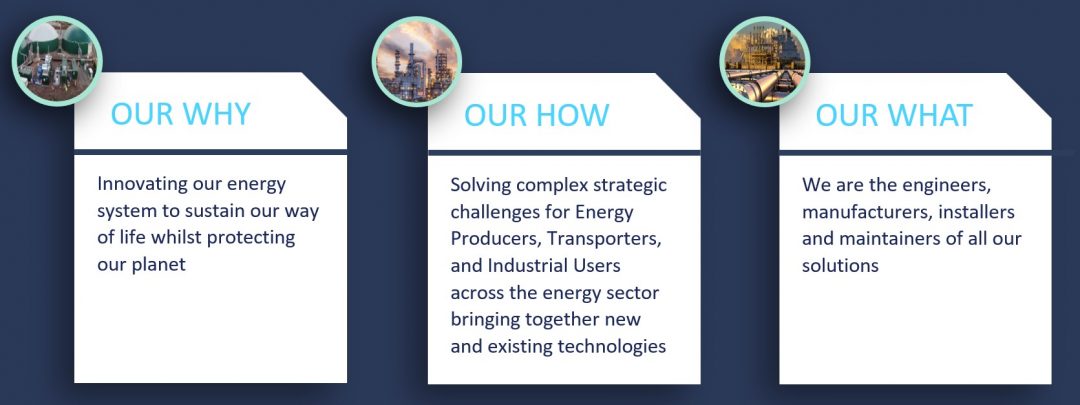 OUR WHY

Innovating our energy system to sustain our way of life whilst protecting our planet

OUR HOW

Solving complex strategic challenges for Energy Producers, Transporters, and Industrial Users across the energy sector bringing together new and existing technologies

OUR WHAT

We are the engineers, manufacturers, installers and maintainers of all our solutions